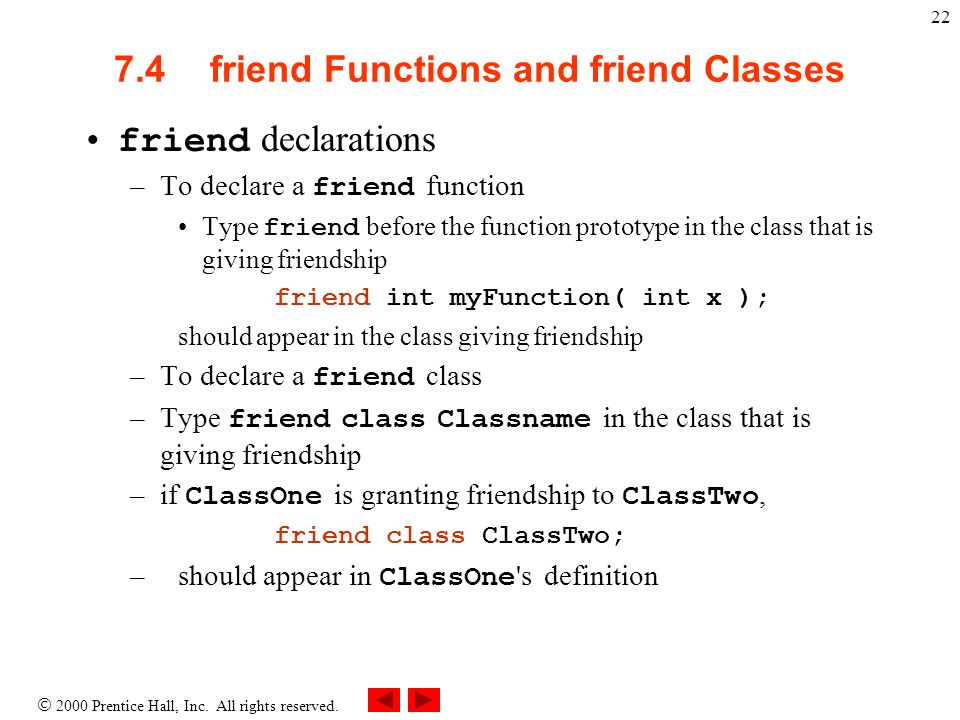 22

7.4 friend Functions and friend Classes

• friend declarations
– To declare a friend function
• Type friend before the function prototype in the class that is giving friendship
friend int myFunction( int x );
should appear in the class giving friendship
– To declare a friend class
– Type friend class Classname in the class that is giving friendship
– if ClassOne is granting friendship to ClassTwo,
friend class ClassTwo;
– should appear in ClassOne's definition

© 2000 Prentice Hall, Inc. All rights reserved.